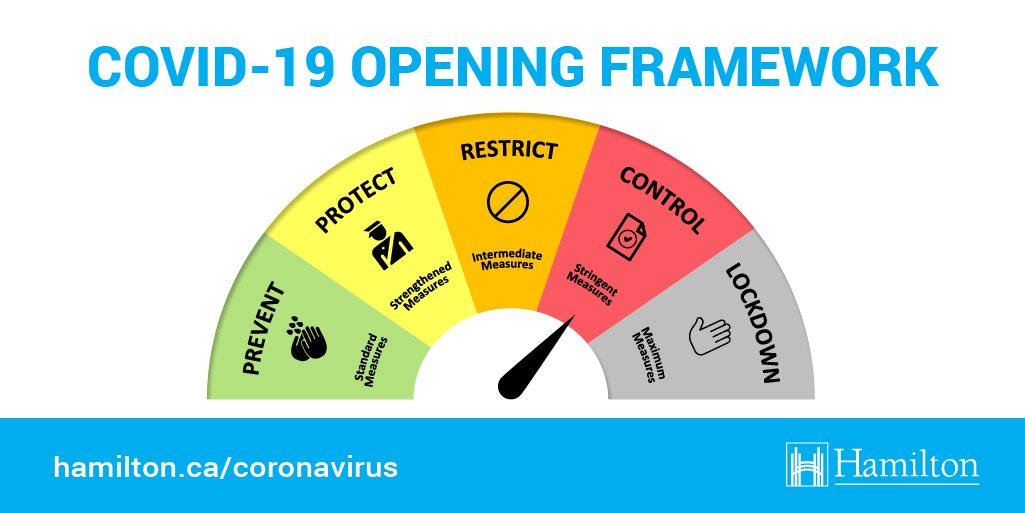 COVID-19 OPENING FRAMEWORK

PREVENT

Standard Measures

PROTECT

Strengthened Measures

RESTRICT

Intermediate Measures

CONTROL

Stringent Measures

LOCKDOWN

Maximum Measures

hamilton.ca/coronavirus

Hamilton